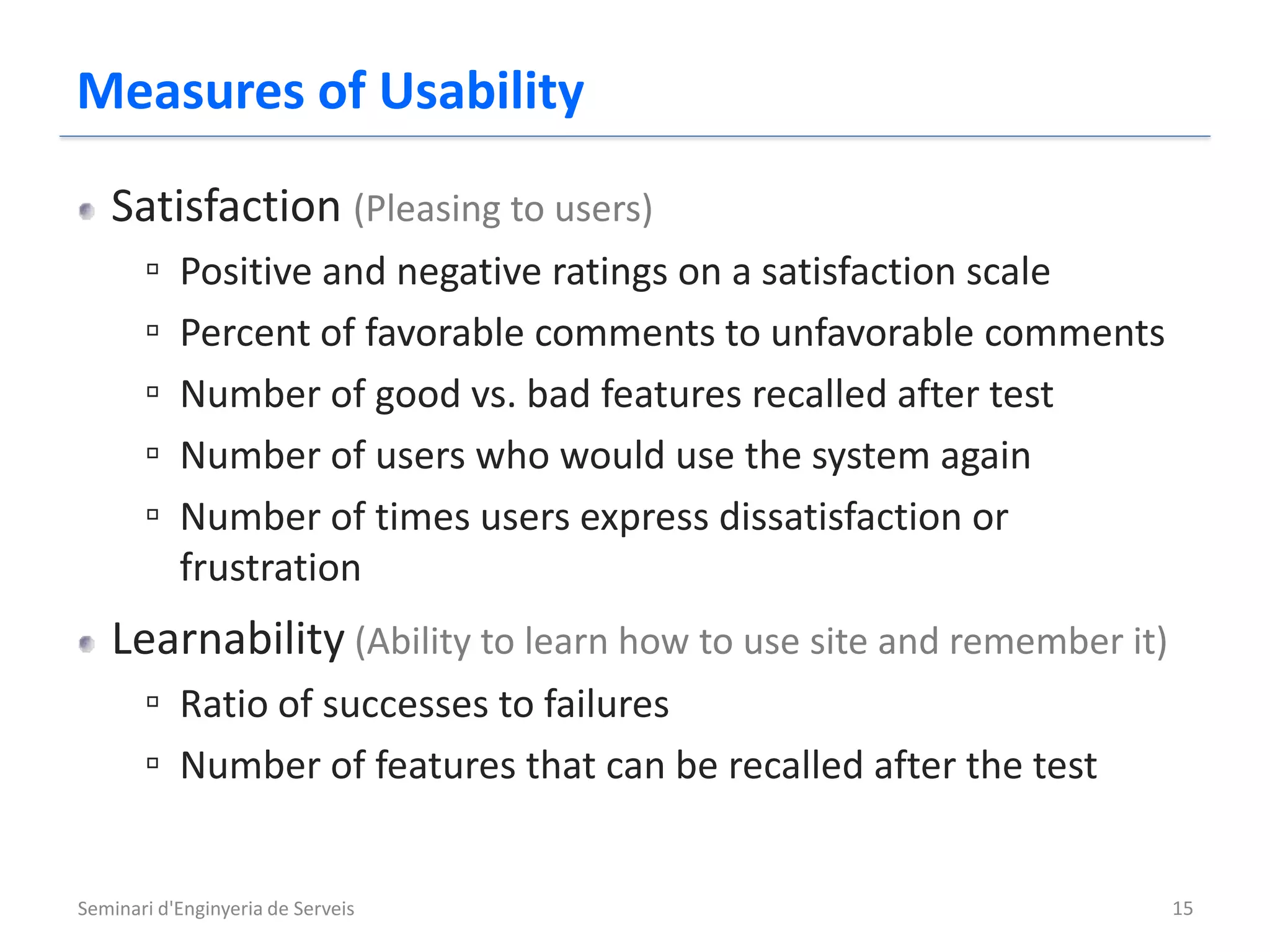 Measures of Usability

Satisfaction (Pleasing to users)

Positive and negative ratings on a satisfaction scale

Percent of favorable comments to unfavorable comments

Number of good vs. bad features recalled after test

Number of users who would use the system again

Number of times users express dissatisfaction or frustration

Learnability (Ability to learn how to use site and remember it)

Ratio of successes to failures

Number of features that can be recalled after the test

Seminari d'Enginyeria de Serveis

15